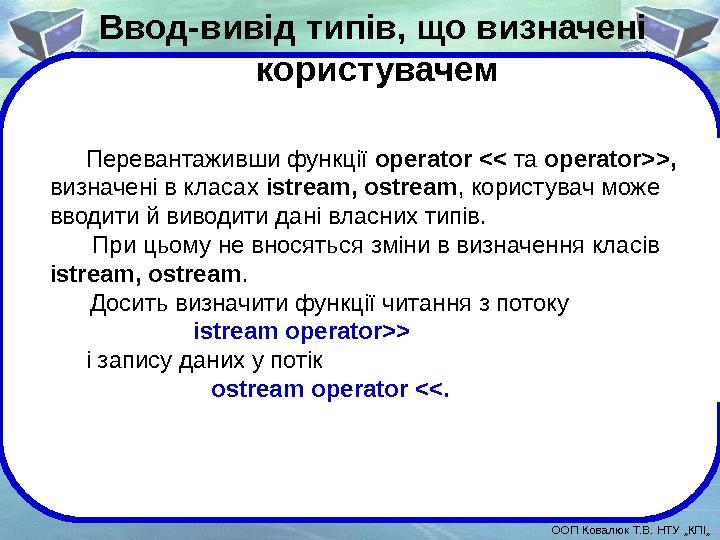 Ввод-вивід типів, що визначені користувачем

Перевантаживши функції operator << та operator>>, визначені в класах istream, ostream, користувач може вводити й виводити дані власних типів.

При цьому не вносяться зміни в визначення класів istream, ostream.

Досить визначити функції читання з потоку

istream operator>>

і запису даних у потік

ostream operator <<.

ООП Ковалюк Т.В. НТУ „КПІ„